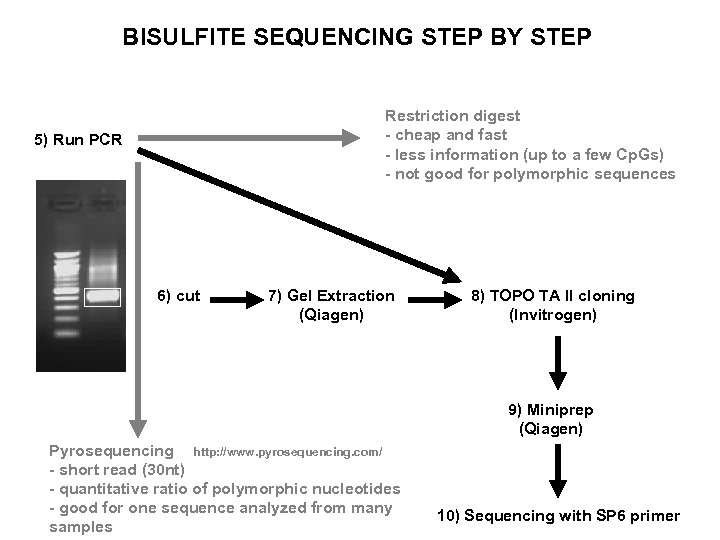 BISULFITE SEQUENCING STEP BY STEP

5) Run PCR

Restriction digest
- cheap and fast
- less information (up to a few CpGs)
- not good for polymorphic sequences

6) cut

7) Gel Extraction (Qiagen)

8) TOPO TA II cloning (Invitrogen)

9) Miniprep (Qiagen)

10) Sequencing with SP6 primer

Pyrosequencing http://www.pyrosequencing.com/
- short read (30nt)
- quantitative ratio of polymorphic nucleotides
- good for one sequence analyzed from many samples